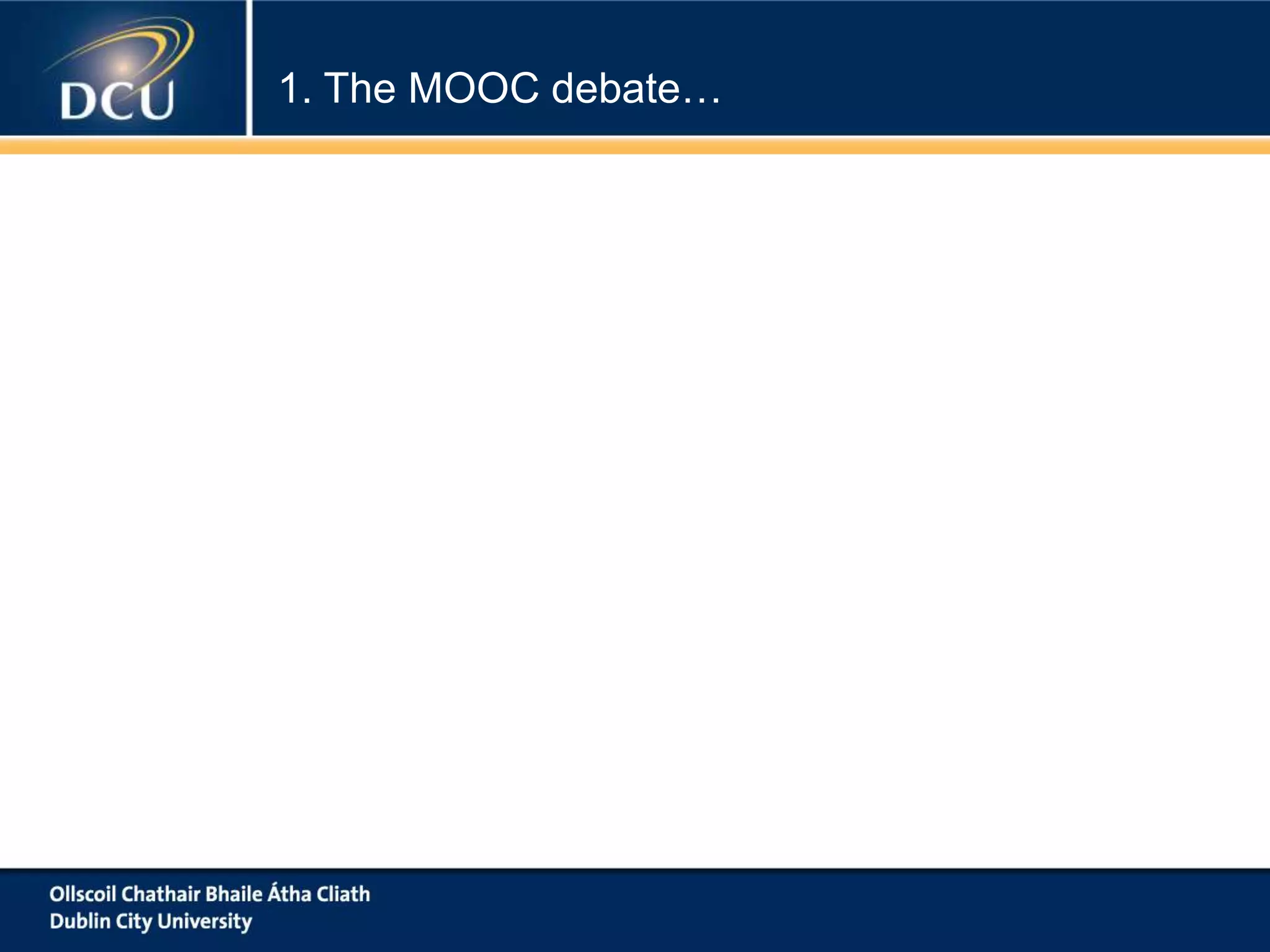 DCU

1. The MOOC debate…

Ollscoil Chathair Bhaile Átha Cliath
Dublin City University